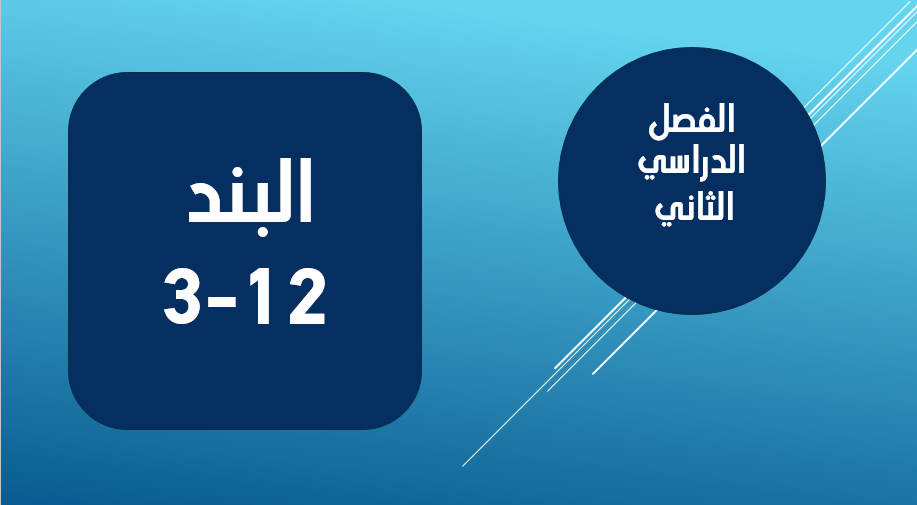 الفصل الدراسي الثاني

البند
3-12